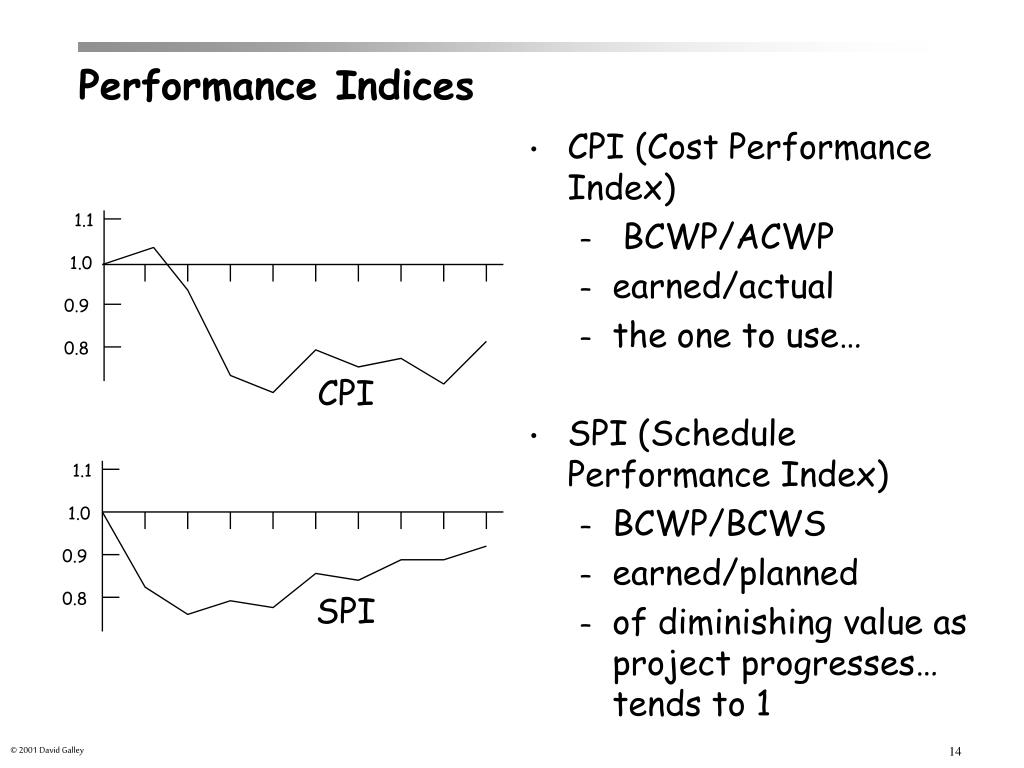 Performance Indices

1.1
1.0
0.9
0.8
CPI

1.1
1.0
0.9
0.8
SPI

• CPI (Cost Performance Index)
- BCWP/ACWP
- earned/actual
- the one to use…

• SPI (Schedule Performance Index)
- BCWP/BCWS
- earned/planned
- of diminishing value as project progresses… tends to 1

© 2001 David Galley

14